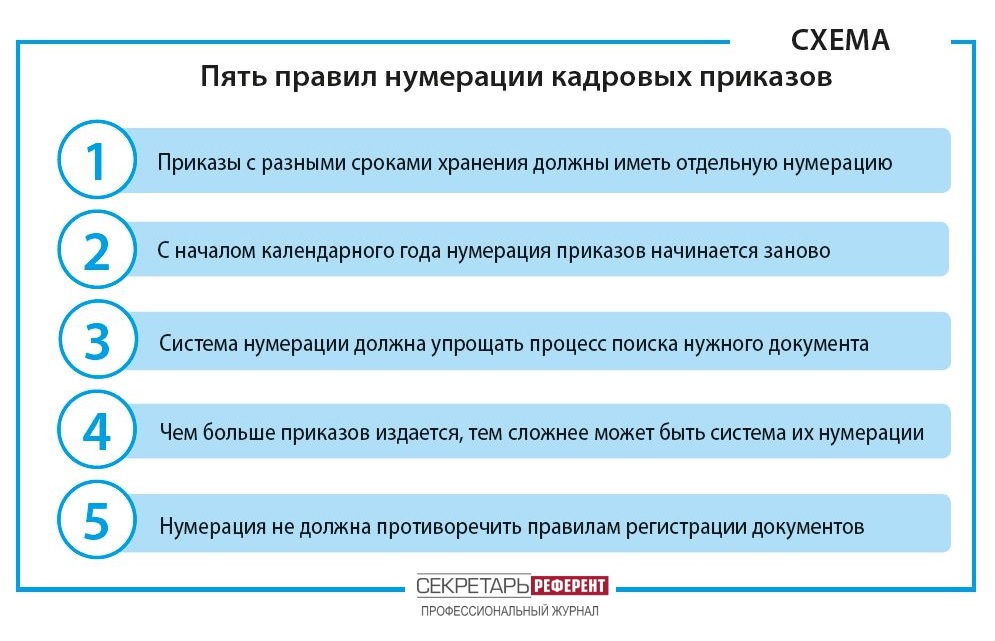 СХЕМА

Пять правил нумерации кадровых приказов

1 Приказы с разными сроками хранения должны иметь отдельную нумерацию

2 С началом календарного года нумерация приказов начинается заново

3 Система нумерации должна упрощать процесс поиска нужного документа

4 Чем больше приказов издается, тем сложнее может быть система их нумерации

5 Нумерация не должна противоречить правилам регистрации документов

СЕКРЕТАРЬ РЕФЕРЕНТ
ПРОФЕССИОНАЛЬНЫЙ ЖУРНАЛ